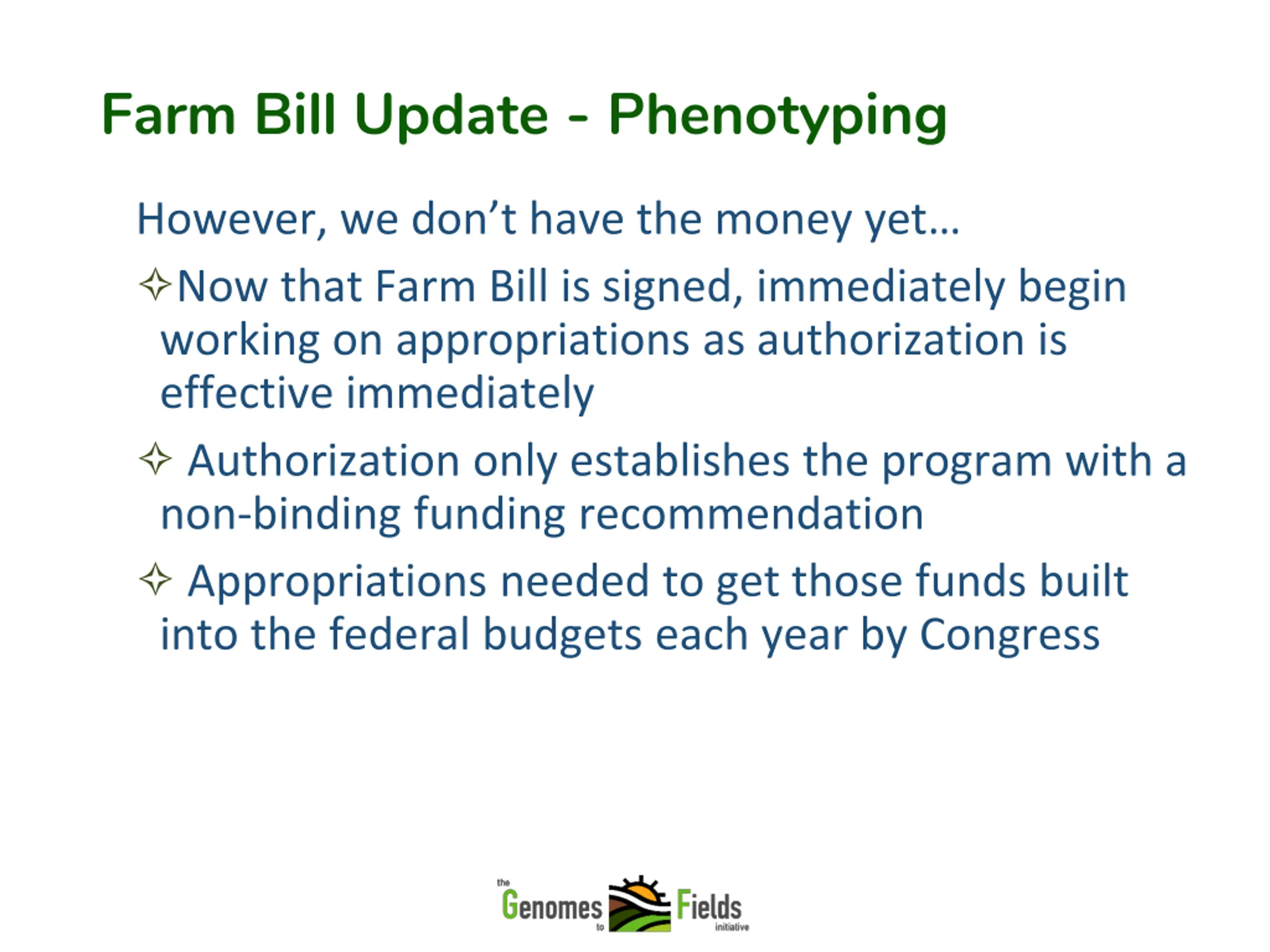 Farm Bill Update - Phenotyping

However, we don’t have the money yet…

✧Now that Farm Bill is signed, immediately begin working on appropriations as authorization is effective immediately

✧ Authorization only establishes the program with a non-binding funding recommendation

✧ Appropriations needed to get those funds built into the federal budgets each year by Congress

the Genomes to Fields initiative